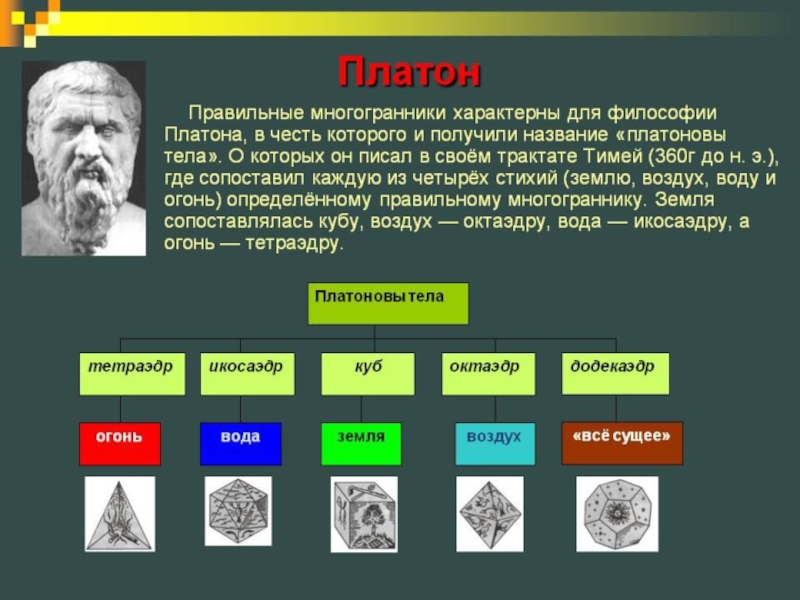 Платон

Правильные многогранники характерны для философии Платона, в честь которого и получили название «платоновы тела». О которых он писал в своём трактате Тимей (360г до н. э.), где сопоставил каждую из четырёх стихий (землю, воздух, воду и огонь) определённому правильному многограннику. Земля сопоставлялась кубу, воздух — октаэдру, вода — икосаэдру, а огонь — тетраэдру.

Платоновы тела

тетраэдр

икосаэдр

куб

октаэдр

додекаэдр

огонь

вода

земля

воздух

«всё сущее»